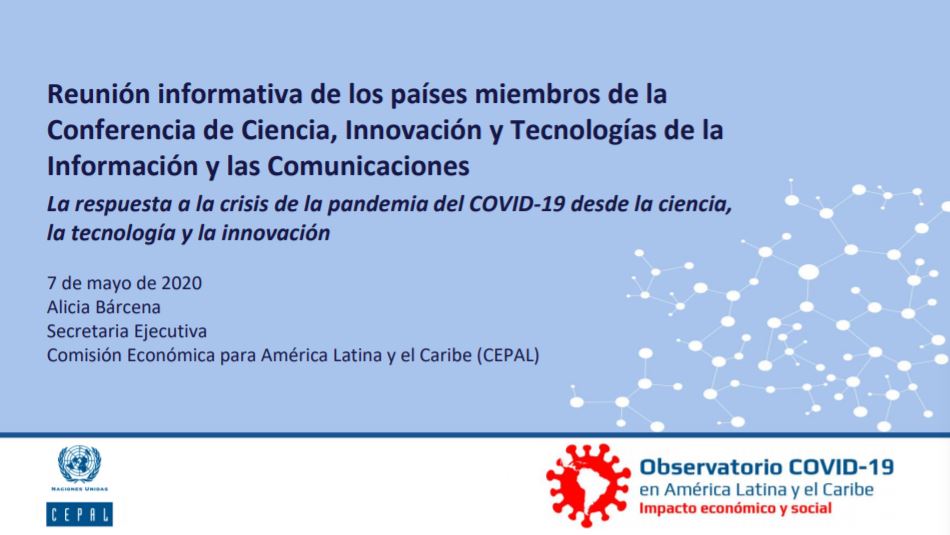 Reunión informativa de los países miembros de la Conferencia de Ciencia, Innovación y Tecnologías de la Información y las Comunicaciones

La respuesta a la crisis de la pandemia del COVID-19 desde la ciencia, la tecnología y la innovación

7 de mayo de 2020
Alicia Bárcena
Secretaria Ejecutiva
Comisión Económica para América Latina y el Caribe (CEPAL)

NACIONES UNIDAS

CEPAL

Observatorio COVID-19
en América Latina y el Caribe
Impacto económico y social